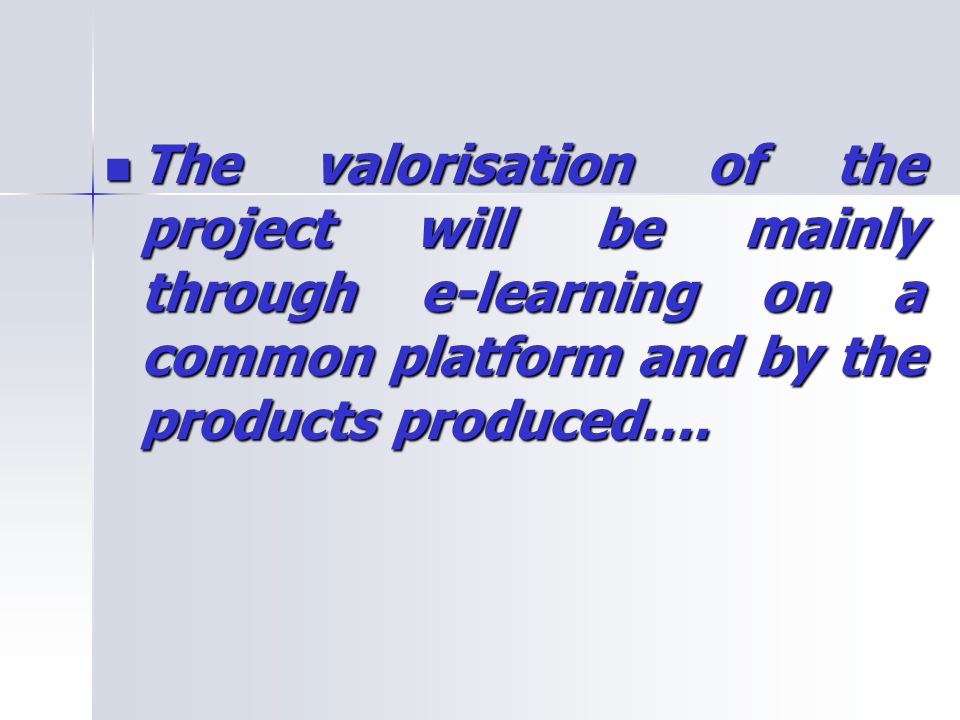 The valorisation of the project will be mainly through e-learning on a common platform and by the products produced….